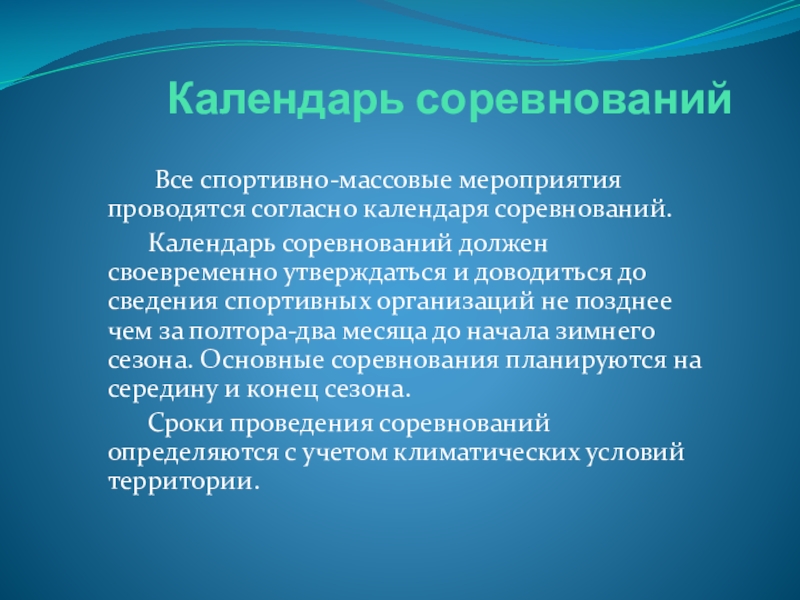 Календарь соревнований

Все спортивно-массовые мероприятия проводятся согласно календаря соревнований.

Календарь соревнований должен своевременно утверждаться и доводиться до сведения спортивных организаций не позднее чем за полтора-два месяца до начала зимнего сезона. Основные соревнования планируются на середину и конец сезона.

Сроки проведения соревнований определяются с учетом климатических условий территории.